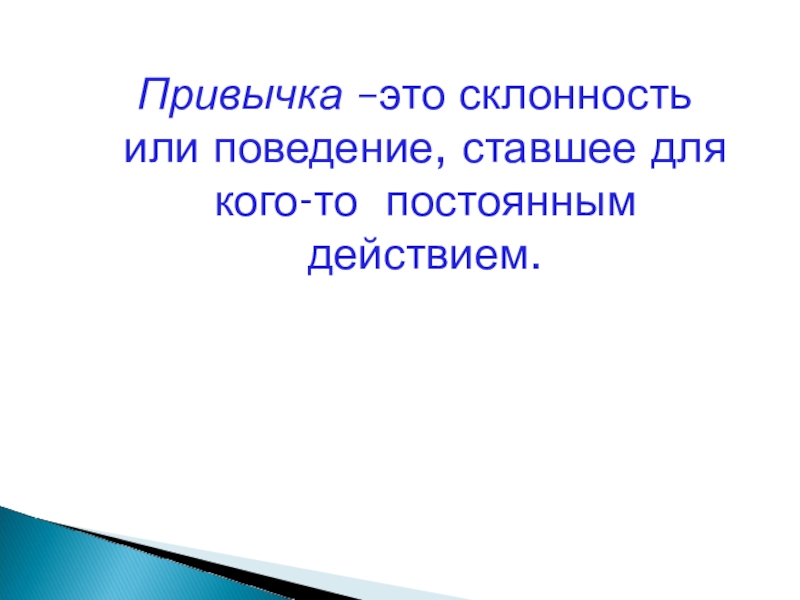 Привычка –это склонность или поведение, ставшее для кого-то постоянным действием.